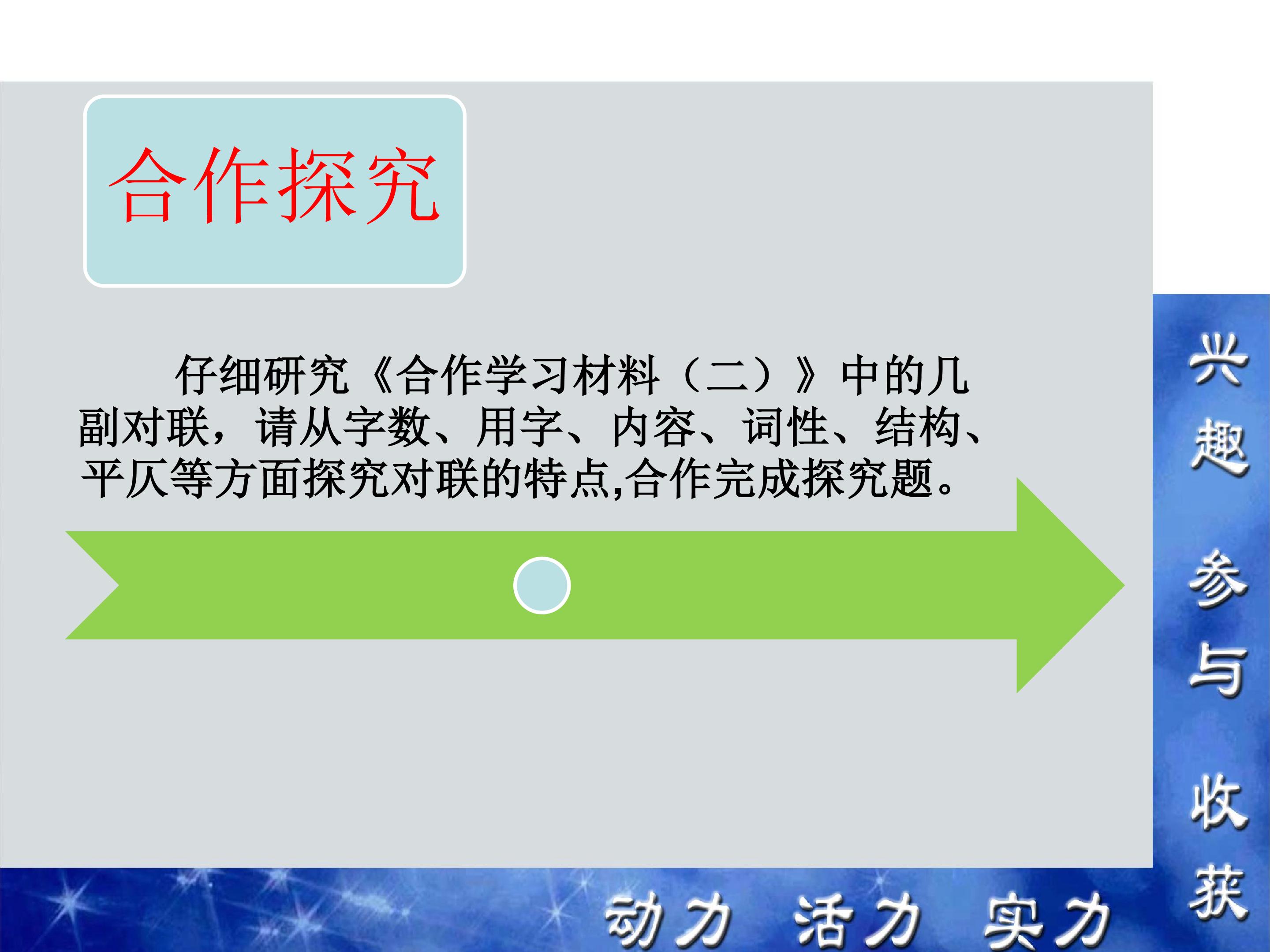 合作探究

仔细研究《合作学习材料（二）》中的几副对联，请从字数、用字、内容、词性、结构、平仄等方面探究对联的特点,合作完成探究题。

兴趣 参与 收获

动力 活力 实力